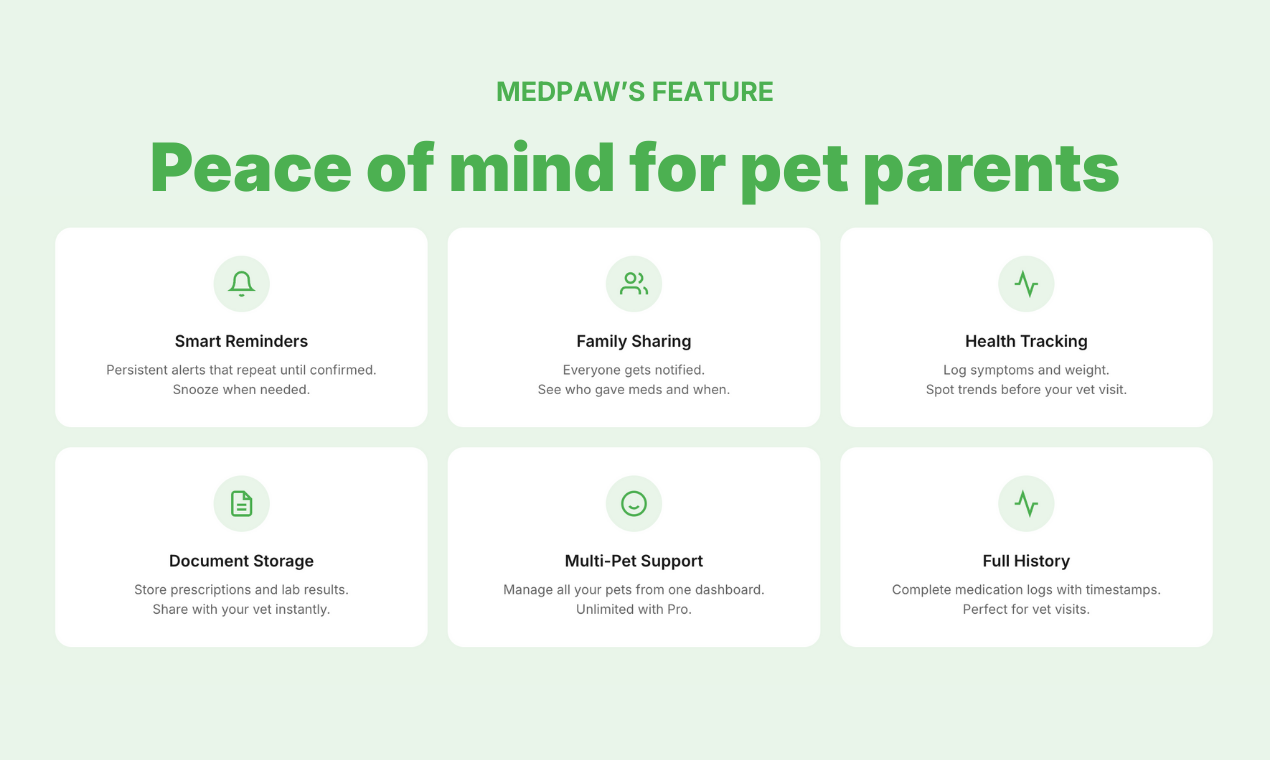 MEDPAW'S FEATURE

Peace of mind for pet parents

Smart Reminders
Persistent alerts that repeat until confirmed. Snooze when needed.

Family Sharing
Everyone gets notified. See who gave meds and when.

Health Tracking
Log symptoms and weight. Spot trends before your vet visit.

Document Storage
Store prescriptions and lab results. Share with your vet instantly.

Multi-Pet Support
Manage all your pets from one dashboard. Unlimited with Pro.

Full History
Complete medication logs with timestamps. Perfect for vet visits.